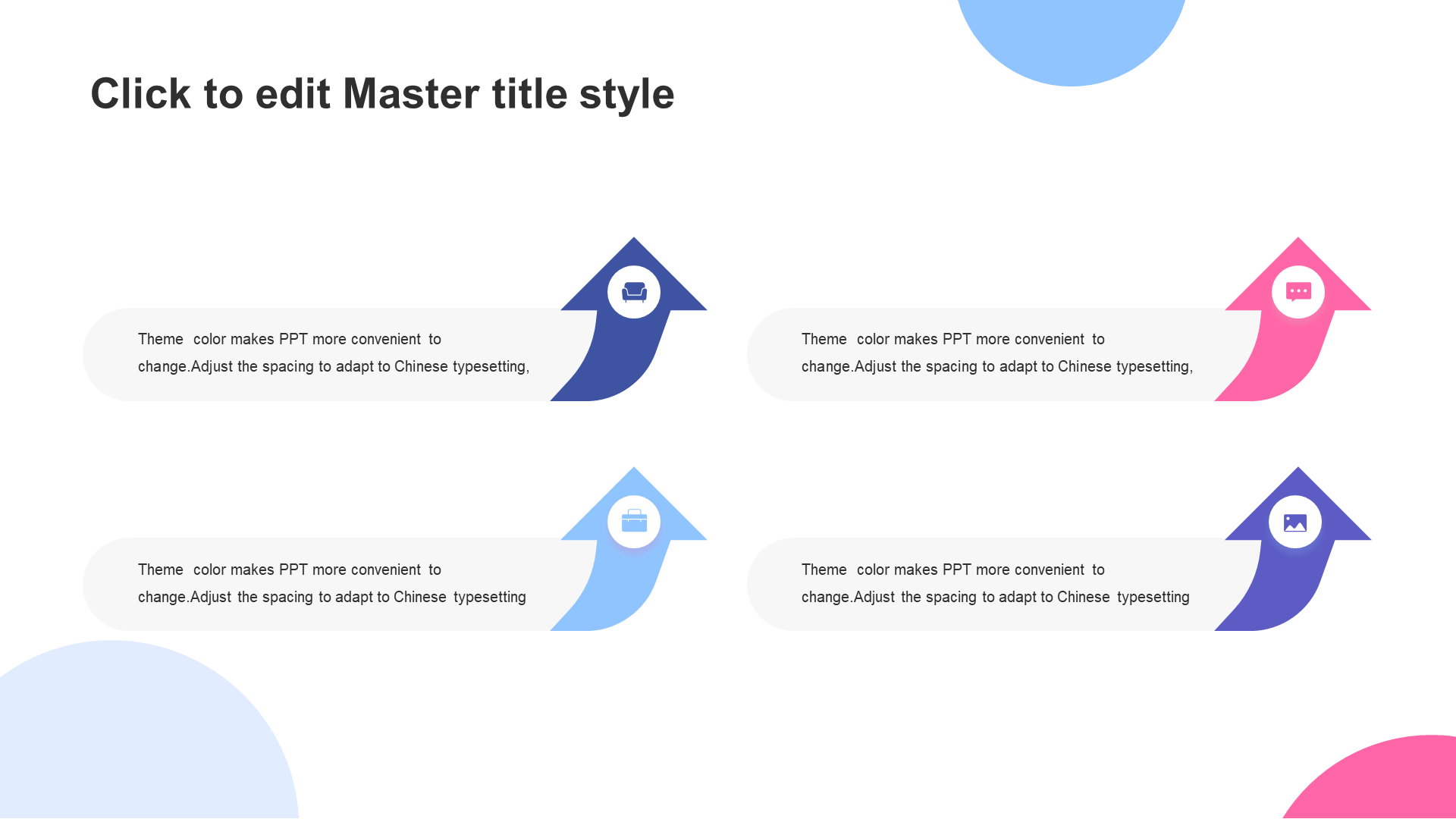 Click to edit Master title style

Theme color makes PPT more convenient to change.Adjust the spacing to adapt to Chinese typesetting,

Theme color makes PPT more convenient to change.Adjust the spacing to adapt to Chinese typesetting,

Theme color makes PPT more convenient to change.Adjust the spacing to adapt to Chinese typesetting

Theme color makes PPT more convenient to change.Adjust the spacing to adapt to Chinese typesetting